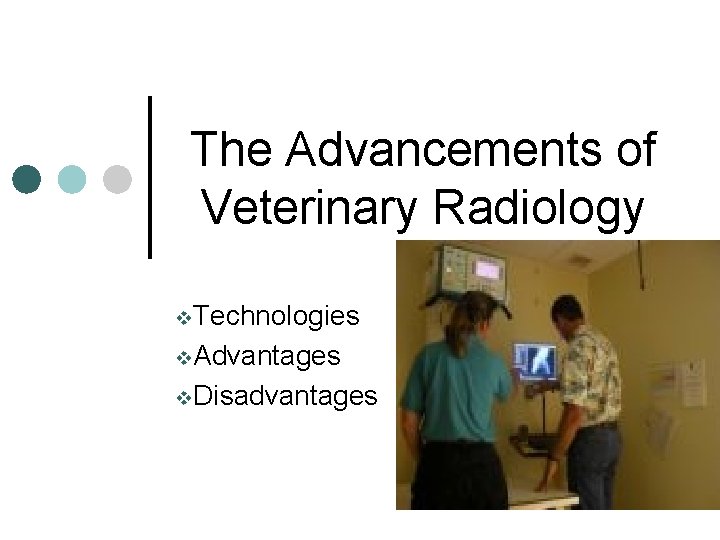 The Advancements of Veterinary Radiology

❖Technologies
❖Advantages
❖Disadvantages